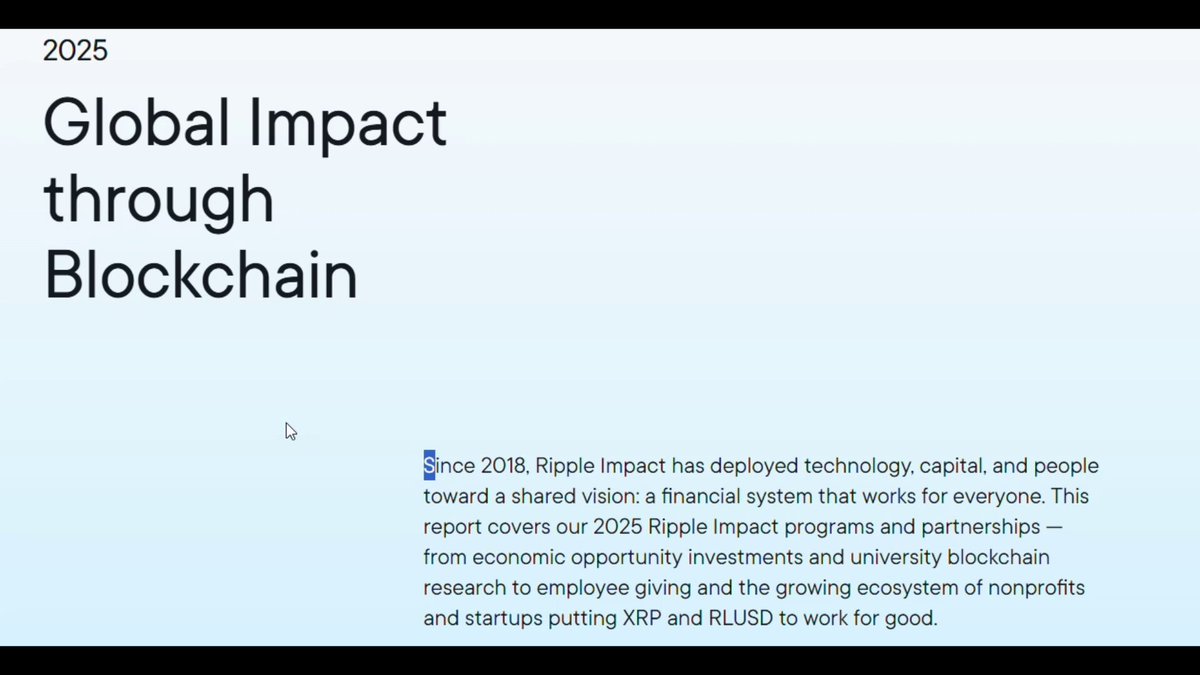 2025

Global Impact through Blockchain

Since 2018, Ripple Impact has deployed technology, capital, and people toward a shared vision: a financial system that works for everyone. This report covers our 2025 Ripple Impact programs and partnerships — from economic opportunity investments and university blockchain research to employee giving and the growing ecosystem of nonprofits and startups putting XRP and RLUSD to work for good.